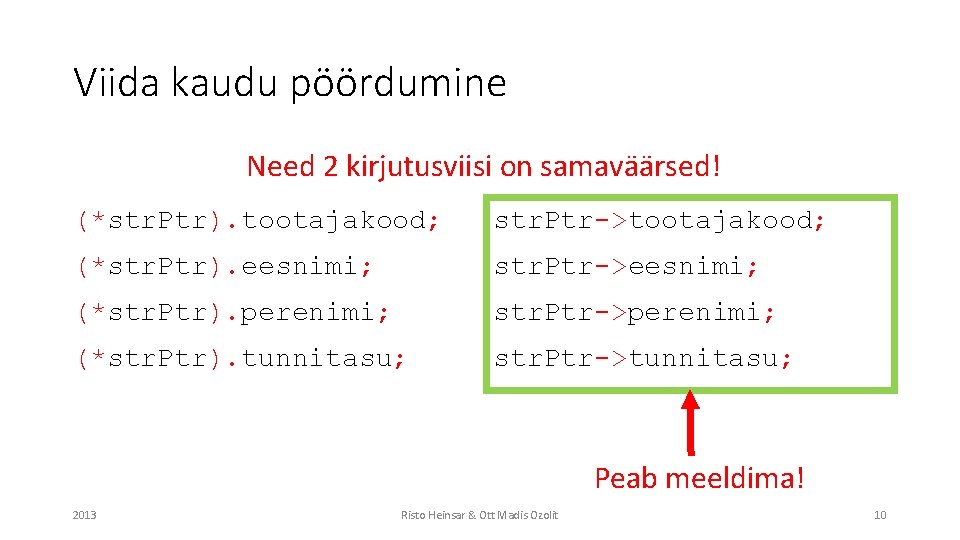 Viida kaudu pöördumine

Need 2 kirjutusviisi on samaväärsed!

(*strPtr).tootajakood;
(*strPtr).eesnimi;
(*strPtr).perenimi;
(*strPtr).tunnitasu;

strPtr->tootajakood;
strPtr->eesnimi;
strPtr->perenimi;
strPtr->tunnitasu;

Peab meeldima!

2013

Risto Heinsar & Ott Madis Ozolit

10